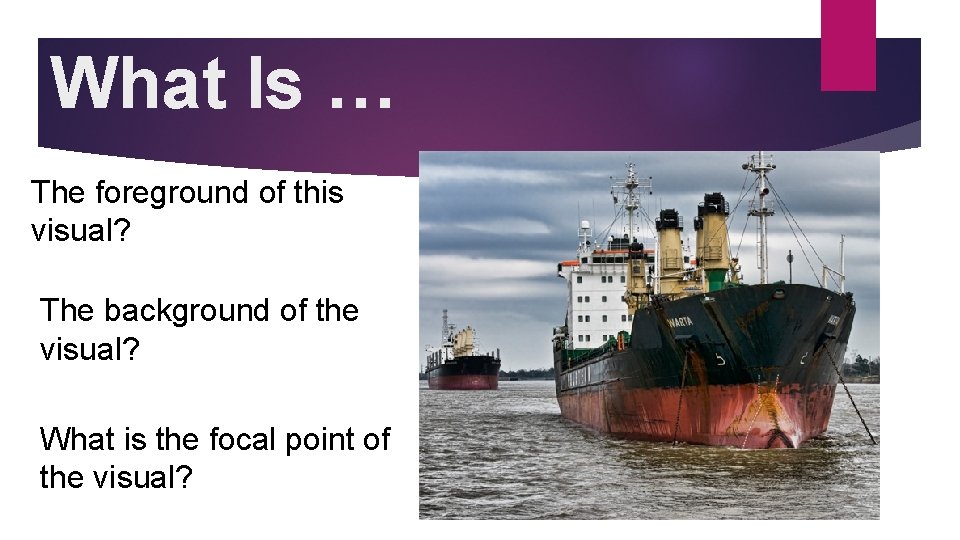 What Is …

The foreground of this visual?

The background of the visual?

What is the focal point of the visual?

WARTA